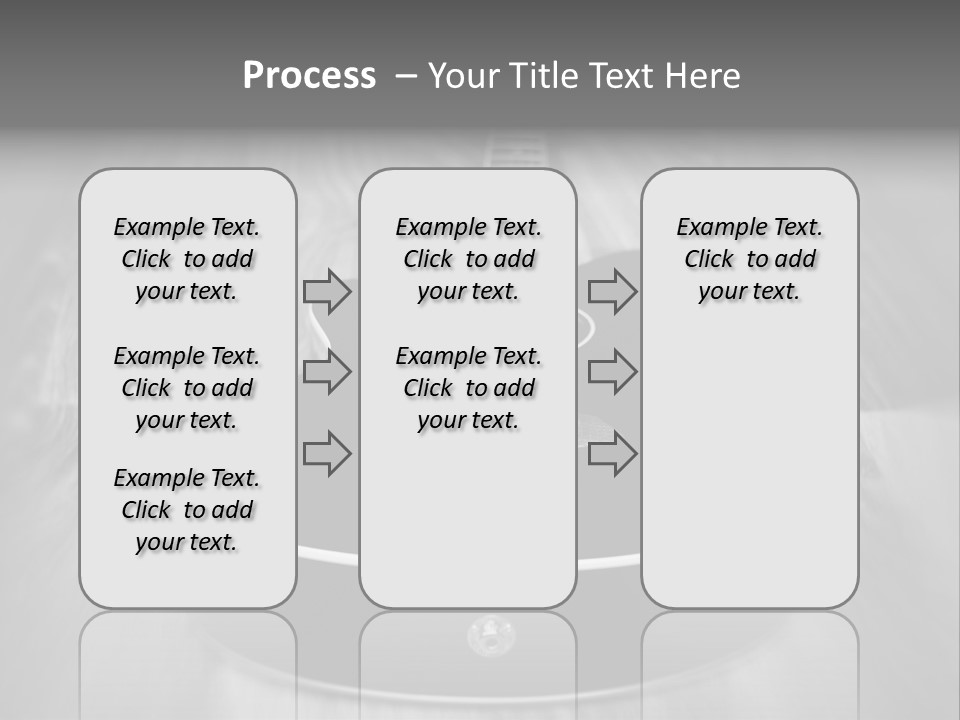 Process – Your Title Text Here

Example Text. Click to add your text.

Example Text. Click to add your text.

Example Text. Click to add your text.

Example Text. Click to add your text.

Example Text. Click to add your text.

Example Text. Click to add your text.